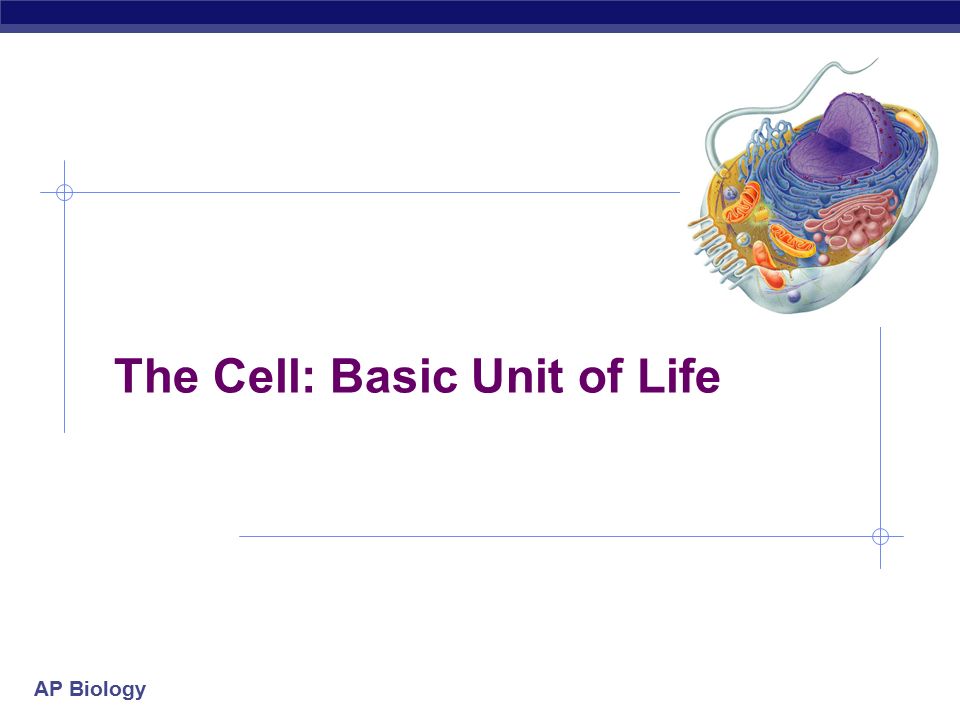 The Cell: Basic Unit of Life

AP Biology